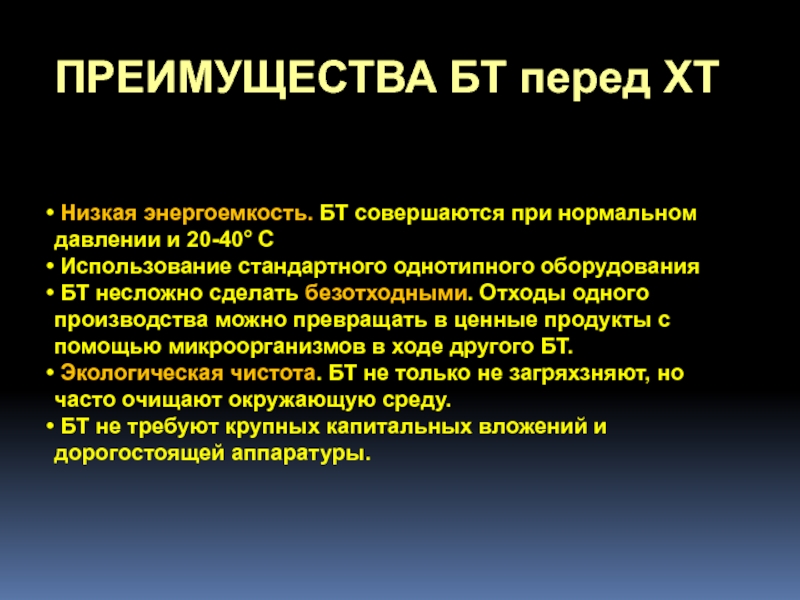 ПРЕИМУЩЕСТВА БТ перед ХТ

• Низкая энергоемкость. БТ совершаются при нормальном давлении и 20-40° С
• Использование стандартного однотипного оборудования
• БТ несложно сделать безотходными. Отходы одного производства можно превращать в ценные продукты с помощью микроорганизмов в ходе другого БТ.
• Экологическая чистота. БТ не только не загряхзняют, но часто очищают окружающую среду.
• БТ не требуют крупных капитальных вложений и дорогостоящей аппаратуры.